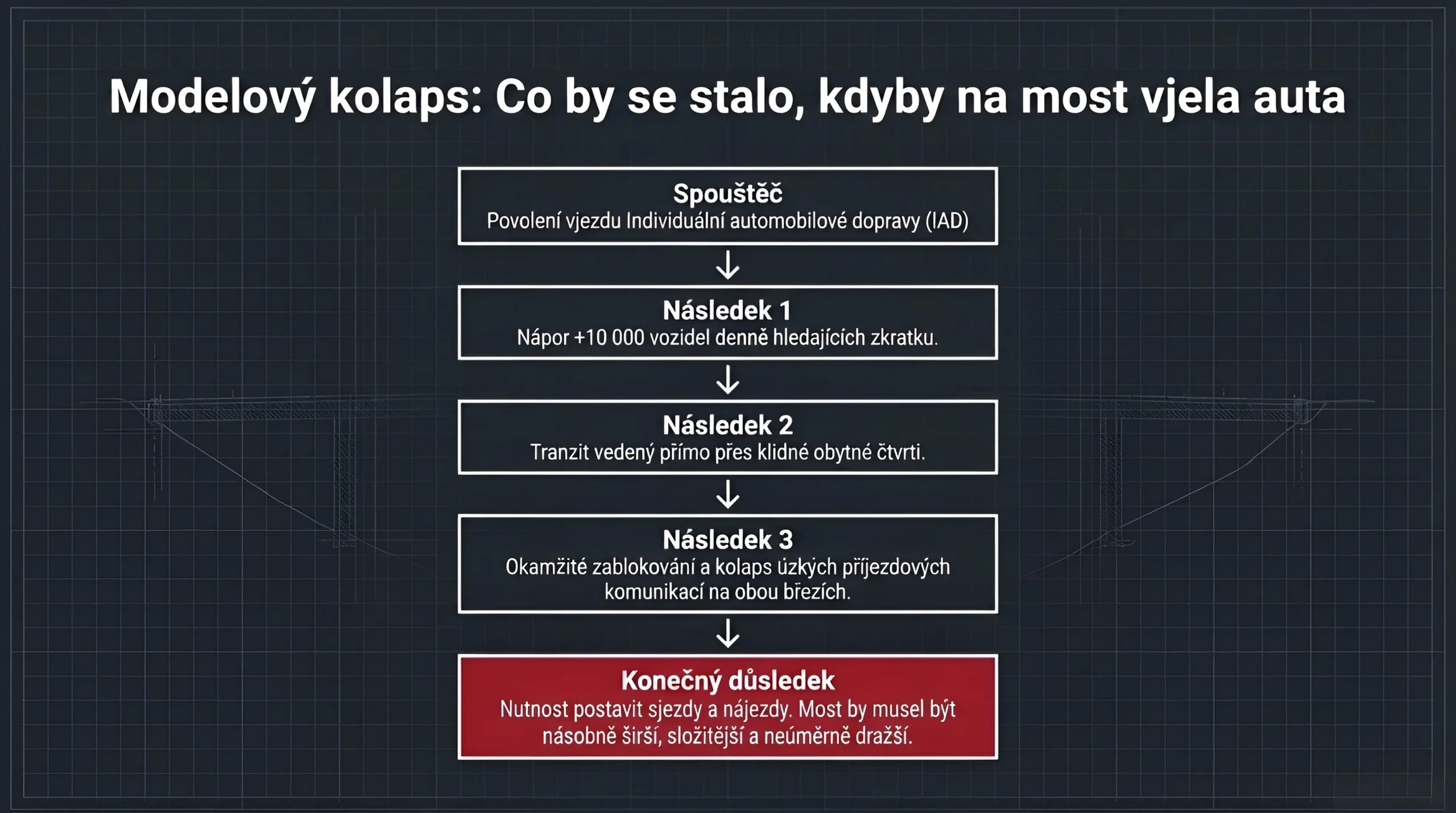 Modelový kolaps: Co by se stalo, kdyby na most vjela auta

Spouštěč
Povolení vjezdu Individuální automobilové dopravy (IAD)

Následek 1
Nápor +10 000 vozidel denně hledajících zkratku.

Následek 2
Tranzit vedený přímo přes klidné obytné čtvrti.

Následek 3
Okamžité zablokování a kolaps úzkých příjezdových komunikací na obou březích.

Konečný důsledek
Nutnost postavit sjezdy a nájezdy. Most by musel být násobně širší, složitější a neúměrně dražší.